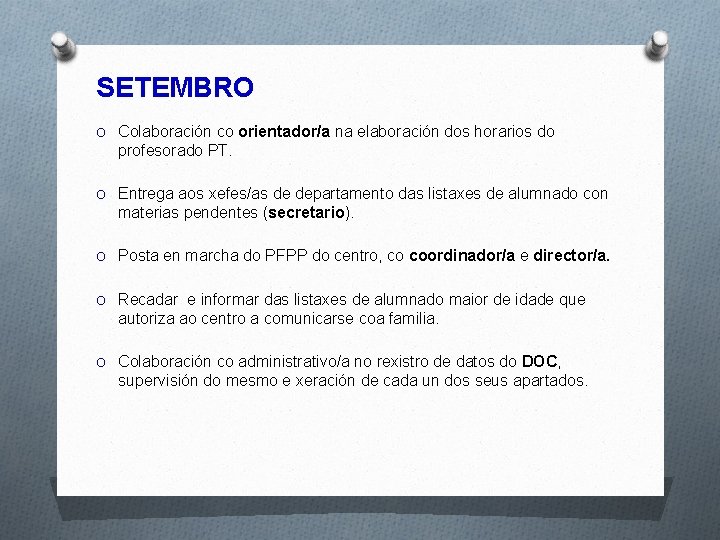 SETEMBRO

o Colaboración co orientador/a na elaboración dos horarios do profesorado PT.

o Entrega aos xefes/as de departamento das listaxes de alumnado con materias pendentes (secretario).

o Posta en marcha do PFPP do centro, co coordinador/a e director/a.

o Recadar e informar das listaxes de alumnado maior de idade que autoriza ao centro a comunicarse coa familia.

o Colaboración co administrativo/a no rexistro de datos do DOC, supervisión do mesmo e xeración de cada un dos seus apartados.